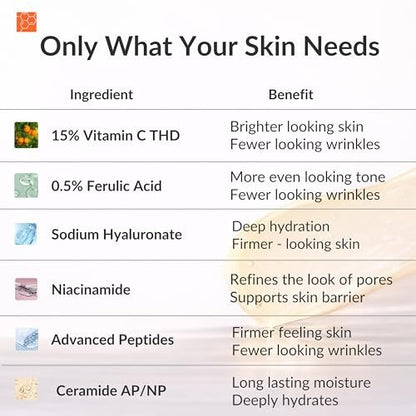 Only What Your Skin Needs

| Ingredient | Benefit |
|---|---|
| 15% Vitamin C THD | Brighter looking skin Fewer looking wrinkles |
| 0.5% Ferulic Acid | More even looking tone Fewer looking wrinkles |
| Sodium Hyaluronate | Deep hydration Firmer - looking skin |
| Niacinamide | Refines the look of pores Supports skin barrier |
| Advanced Peptides | Firmer feeling skin Fewer looking wrinkles |
| Ceramide AP/NP | Long lasting moisture Deeply hydrates |